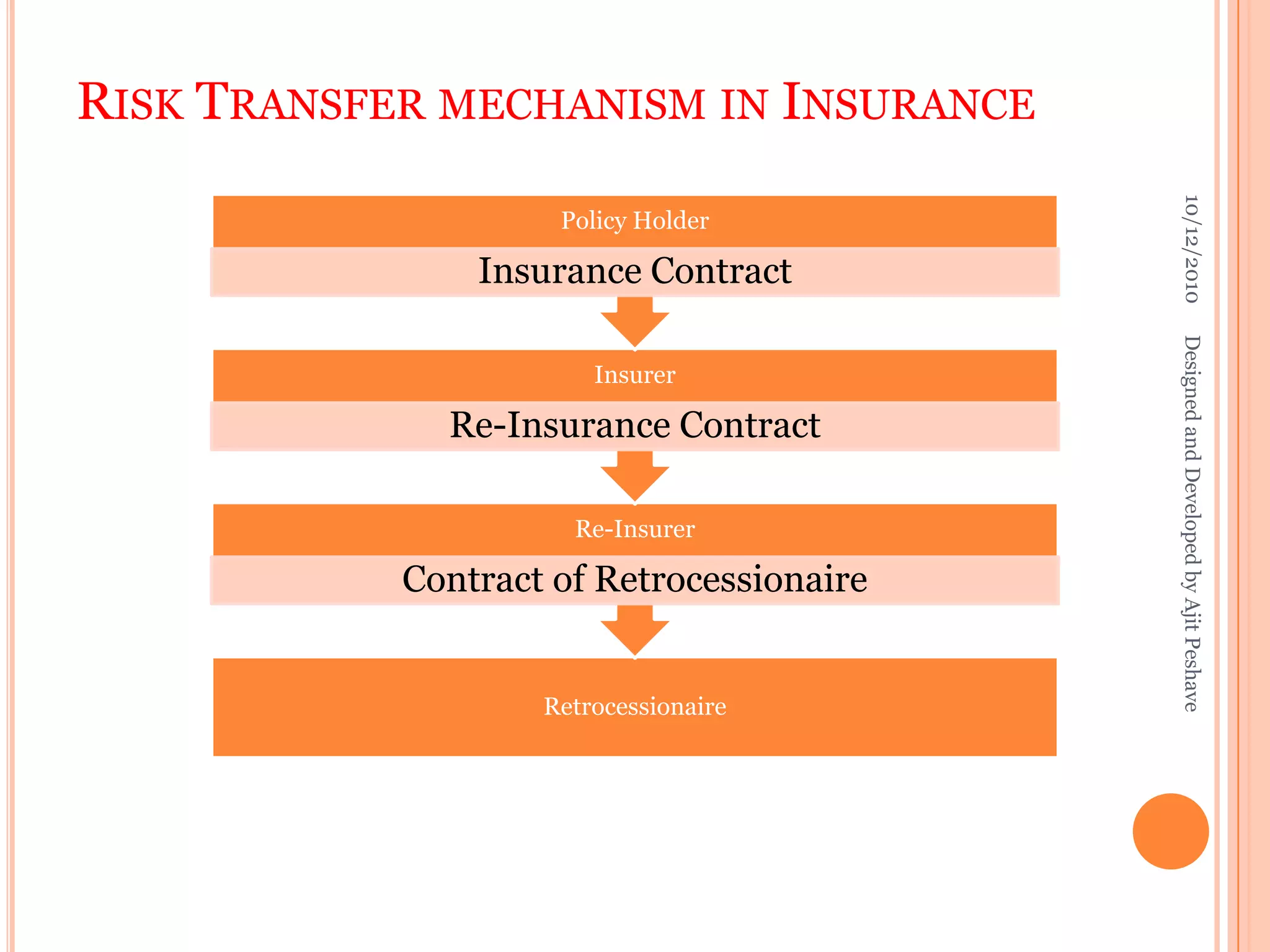 RISK TRANSFER MECHANISM IN INSURANCE

Policy Holder

Insurance Contract

Insurer

Re-Insurance Contract

Re-Insurer

Contract of Retrocessionaire

Retrocessionaire

10/12/2010

Designed and Developed by Ajit Peshave